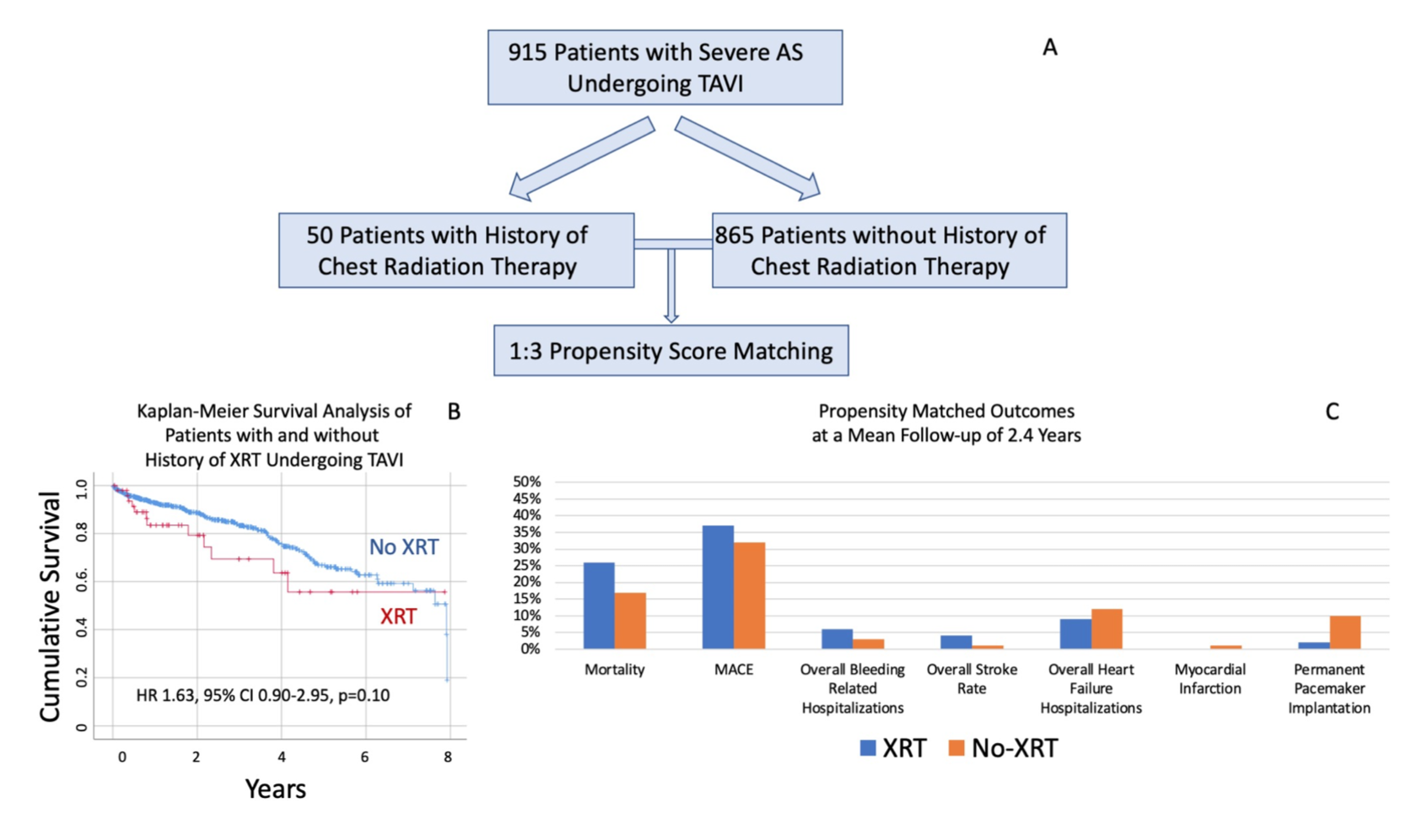 915 Patients with Severe AS Undergoing TAVI

A

50 Patients with History of Chest Radiation Therapy

865 Patients without History of Chest Radiation Therapy

1:3 Propensity Score Matching

Kaplan-Meier Survival Analysis of Patients with and without History of XRT Undergoing TAVI

B

Cumulative Survival

1.0
0.8
0.6
0.4
0.2
0

No XRT

XRT

HR 1.63, 95% CI 0.90-2.95, p=0.10

0 2 4 6 8

Years

Propensity Matched Outcomes at a Mean Follow-up of 2.4 Years

C

50%
45%
40%
35%
30%
25%
20%
15%
10%
5%
0%

Mortality

MACE

Overall Bleeding Related Hospitalizations

Overall Stroke Rate

Overall Heart Failure Hospitalizations

Myocardial Infarction

Permanent Pacemaker Implantation

XRT No-XRT